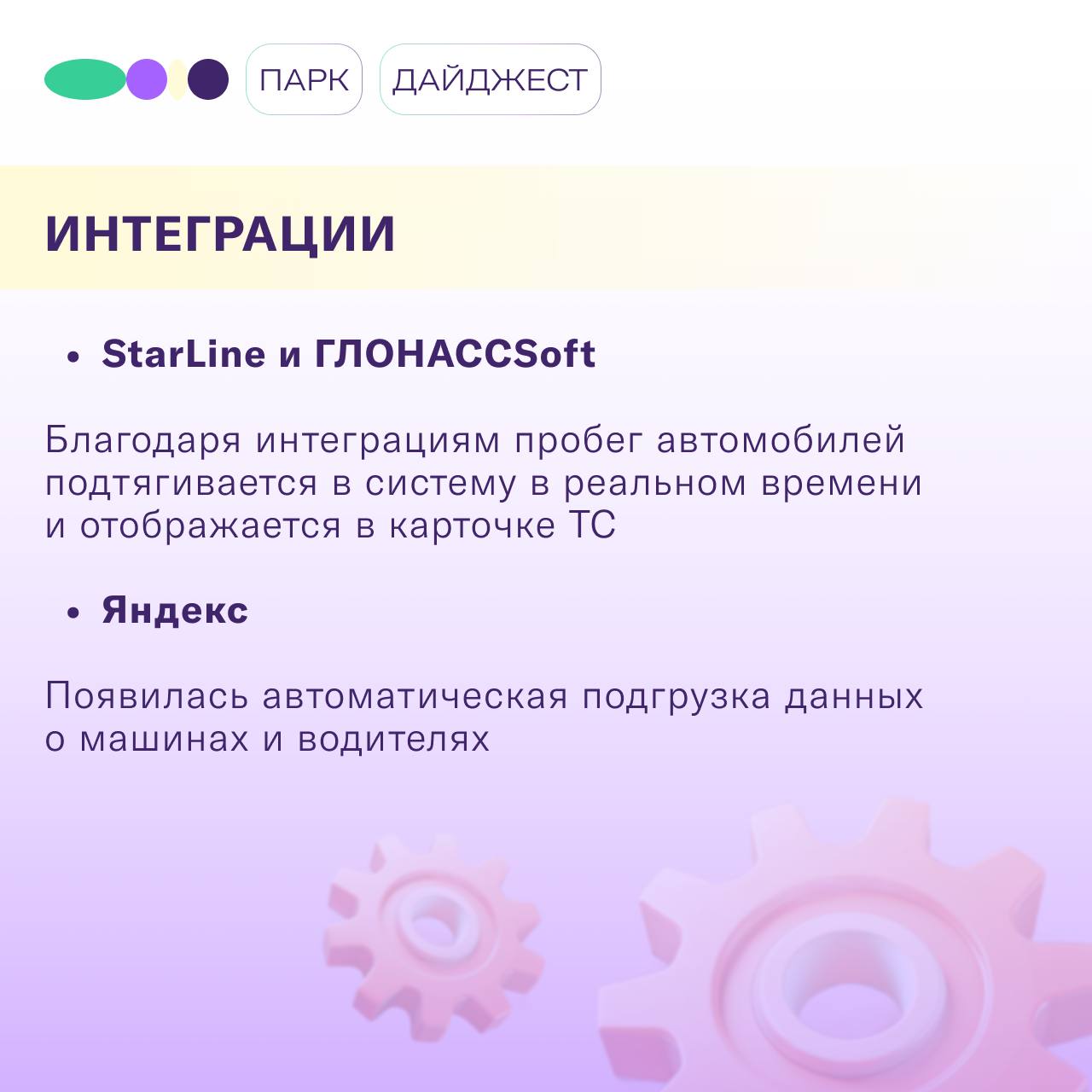 ПАРК ДАЙДЖЕСТ

ИНТЕГРАЦИИ

• StarLine и ГЛОНАССSoft

Благодаря интеграциям пробег автомобилей подтягивается в систему в реальном времени и отображается в карточке ТС

• Яндекс

Появилась автоматическая подгрузка данных о машинах и водителях